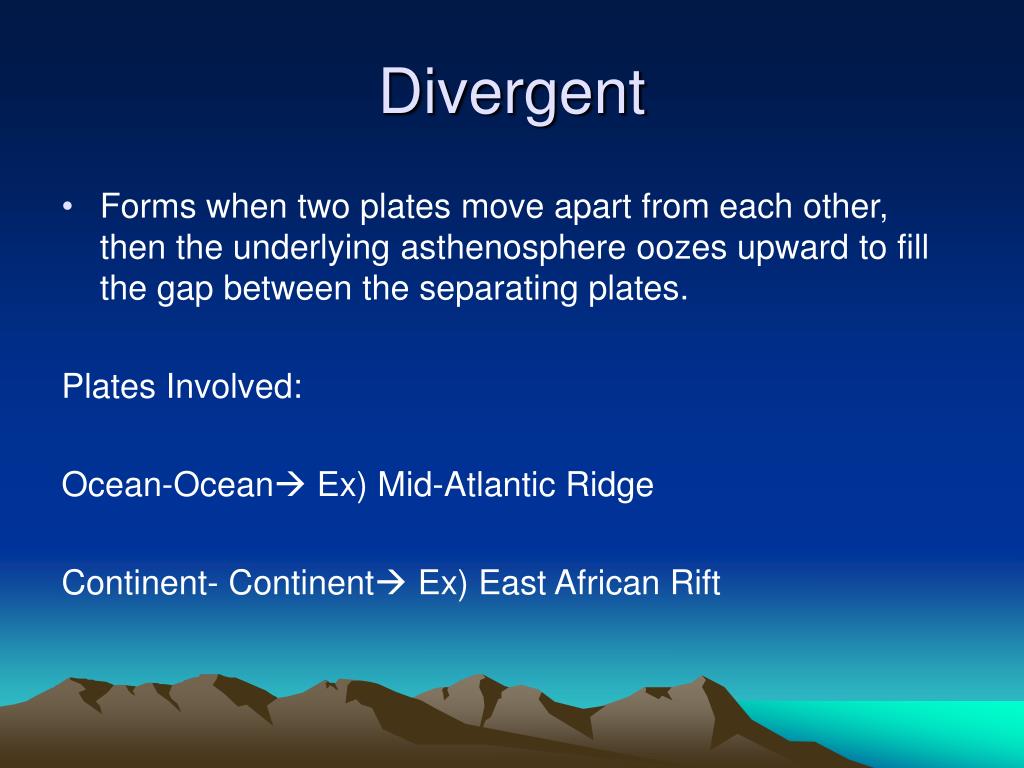 Divergent

• Forms when two plates move apart from each other, then the underlying asthenosphere oozes upward to fill the gap between the separating plates.

Plates Involved:

Ocean-Ocean→ Ex) Mid-Atlantic Ridge

Continent- Continent→ Ex) East African Rift